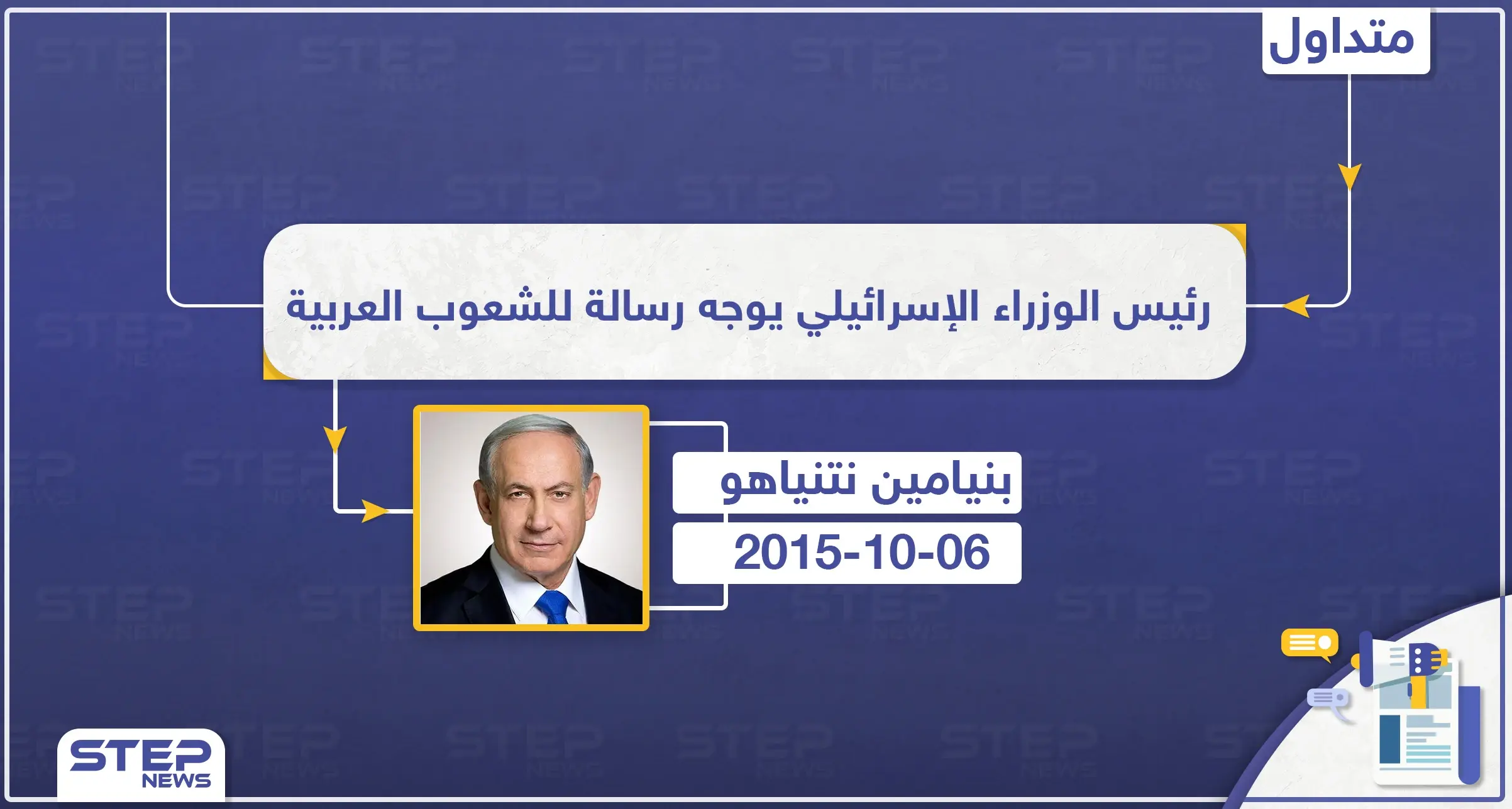 متداول

رئيس الوزراء الإسرائيلي يوجه رسالة للشعوب العربية

بنيامين نتنياهو

2015-10-06

STEP NEWS